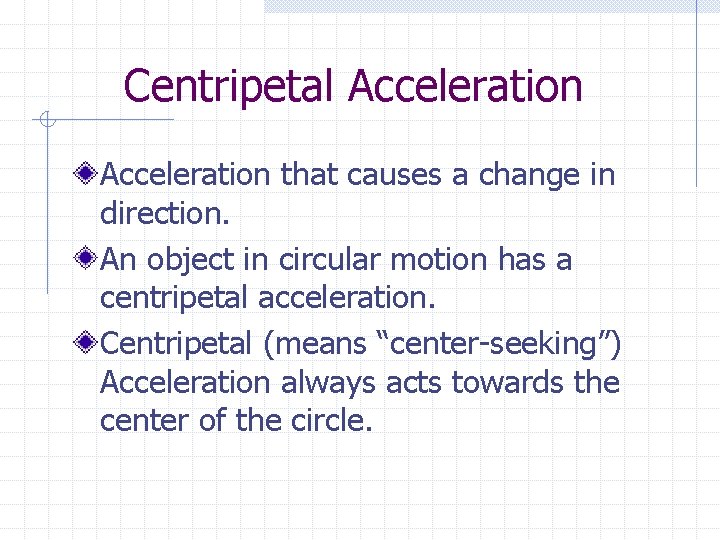 Centripetal Acceleration

Acceleration that causes a change in direction.

An object in circular motion has a centripetal acceleration.

Centripetal (means “center-seeking”) Acceleration always acts towards the center of the circle.